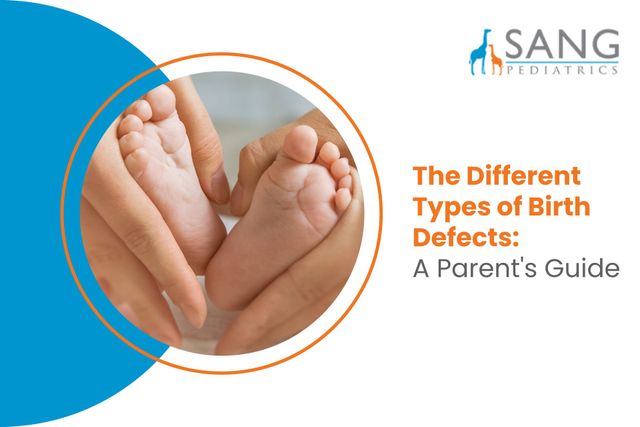 SANG
PEDIATRICS

The Different Types of Birth Defects:
A Parent's Guide